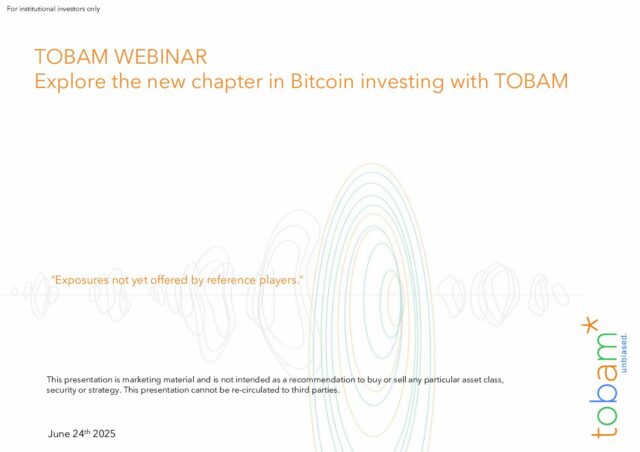 For institutional investors only

TOBAM WEBINAR
Explore the new chapter in Bitcoin investing with TOBAM

"Exposures not yet offered by reference players."

This presentation is marketing material and is not intended as a recommendation to buy or sell any particular asset class, security or strategy. This presentation cannot be re-circulated to third parties.

June 24$^{th}$ 2025

tobam*
unbiased.